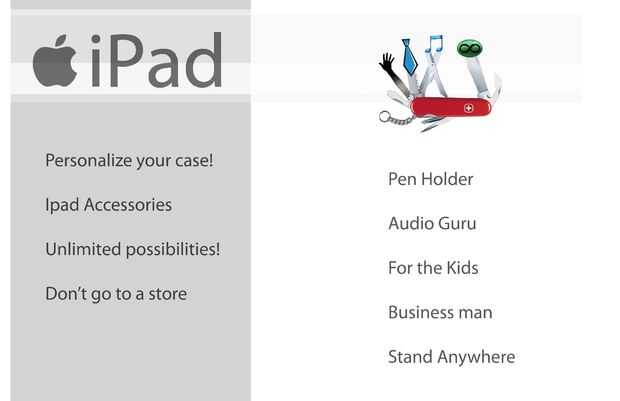 iPad

Personalize your case!

Ipad Accessories

Unlimited possibilities!

Don't go to a store

Pen Holder

Audio Guru

For the Kids

Business man

Stand Anywhere